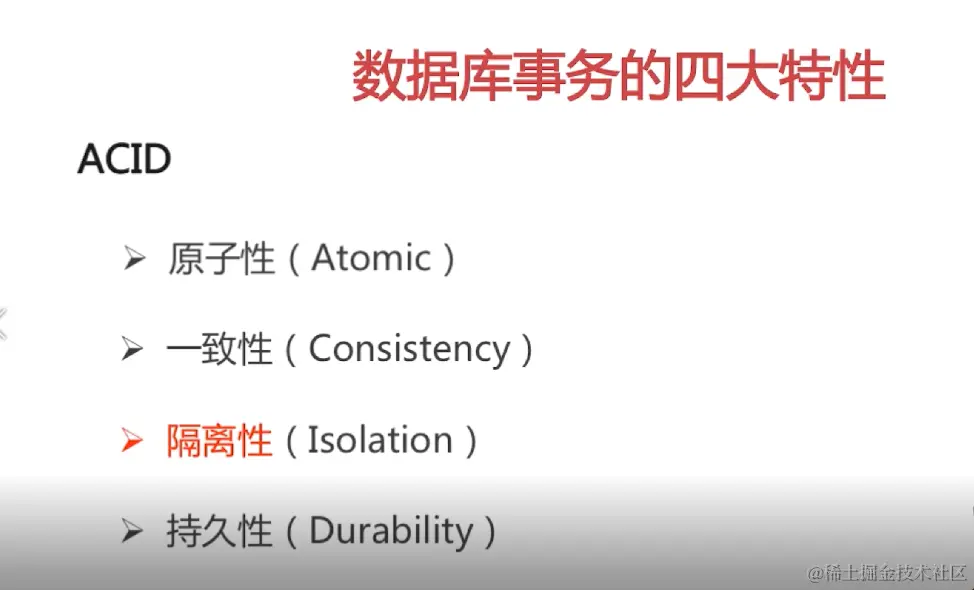 数据库事务的四大特性

ACID

➢ 原子性（Atomic）

➢ 一致性（Consistency）

➢ 隔离性（Isolation）

➢ 持久性（Durability）

@稀土掘金技术社区